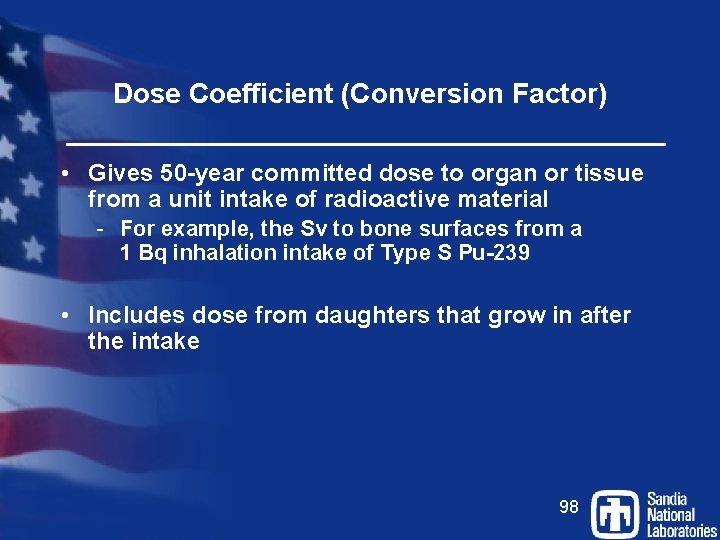 Dose Coefficient (Conversion Factor)

• Gives 50-year committed dose to organ or tissue from a unit intake of radioactive material
- For example, the Sv to bone surfaces from a 1 Bq inhalation intake of Type S Pu-239

• Includes dose from daughters that grow in after the intake

98

Sandia National Laboratories